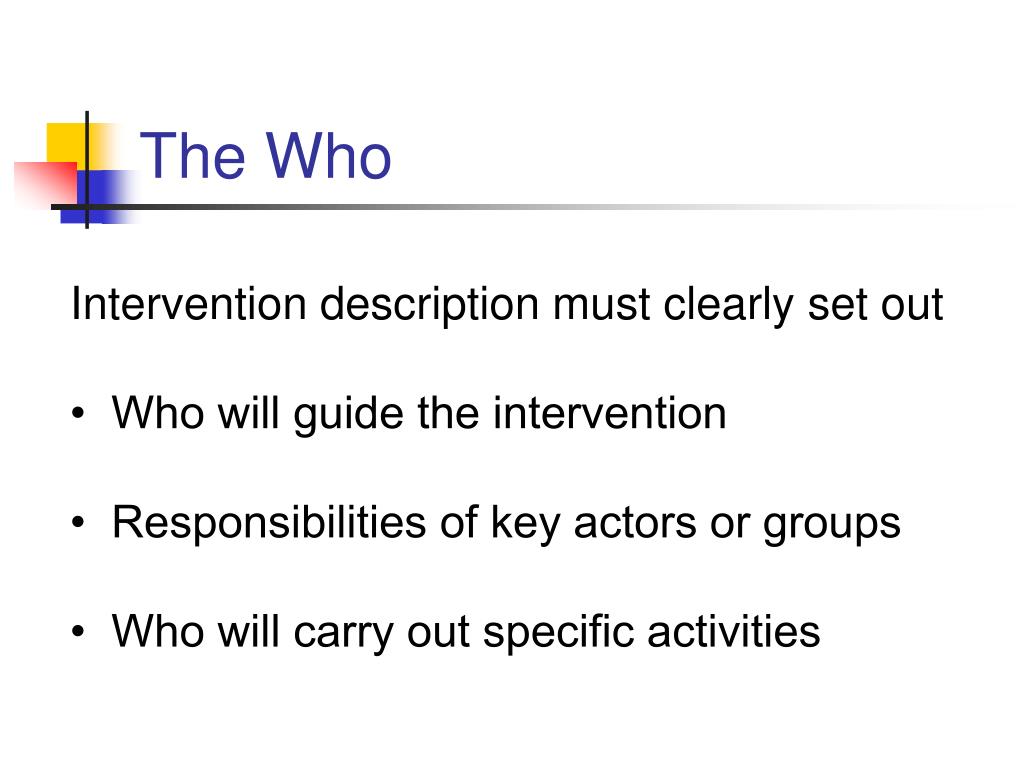 The Who

Intervention description must clearly set out

• Who will guide the intervention

• Responsibilities of key actors or groups

• Who will carry out specific activities